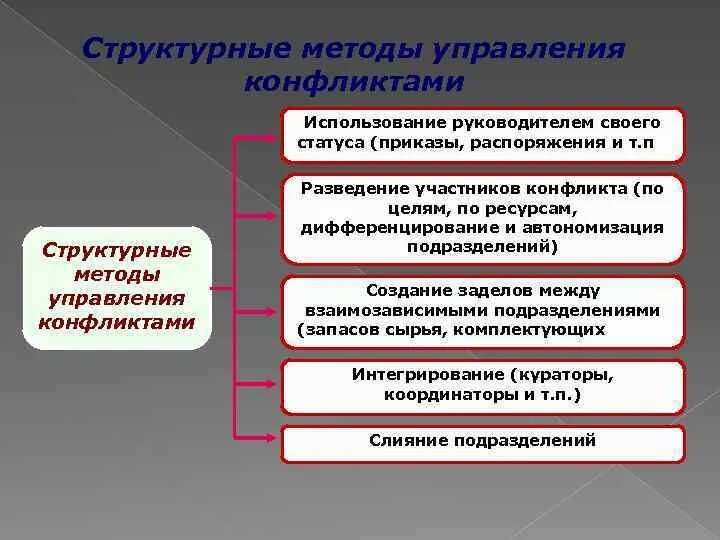 Структурные методы управления конфликтами

Структурные методы управления конфликтами

Использование руководителем своего статуса (приказы, распоряжения и т.п

Разведение участников конфликта (по целям, по ресурсам, дифференцирование и автономизация подразделений)

Создание заделов между взаимозависимыми подразделениями (запасов сырья, комплектующих

Интегрирование (кураторы, координаторы и т.п.)

Слияние подразделений